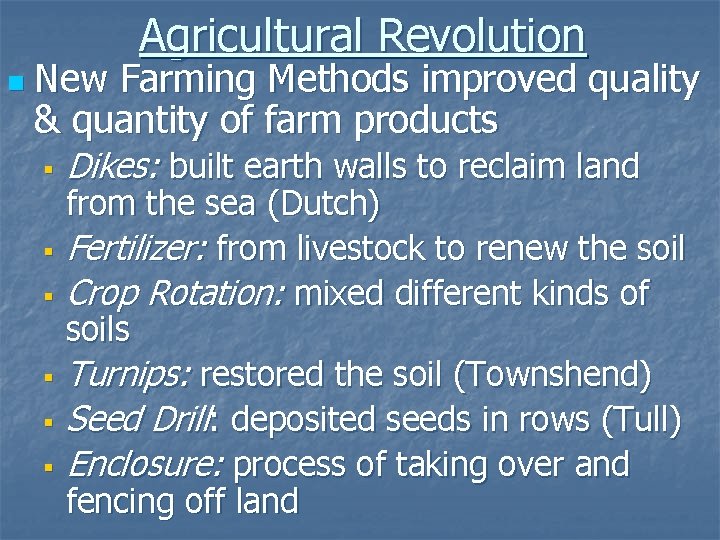 Agricultural Revolution

New Farming Methods improved quality & quantity of farm products

Dikes: built earth walls to reclaim land from the sea (Dutch)

Fertilizer: from livestock to renew the soil

Crop Rotation: mixed different kinds of soils

Turnips: restored the soil (Townshend)

Seed Drill: deposited seeds in rows (Tull)

Enclosure: process of taking over and fencing off land